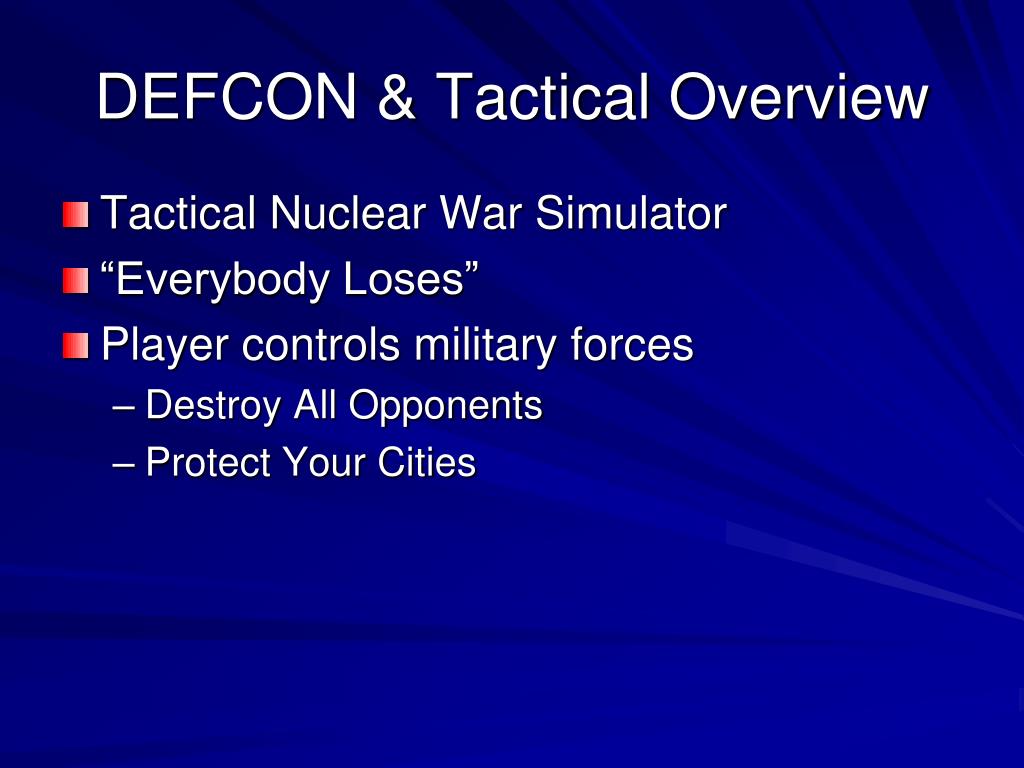 DEFCON & Tactical Overview

Tactical Nuclear War Simulator
“Everybody Loses”
Player controls military forces
– Destroy All Opponents
– Protect Your Cities